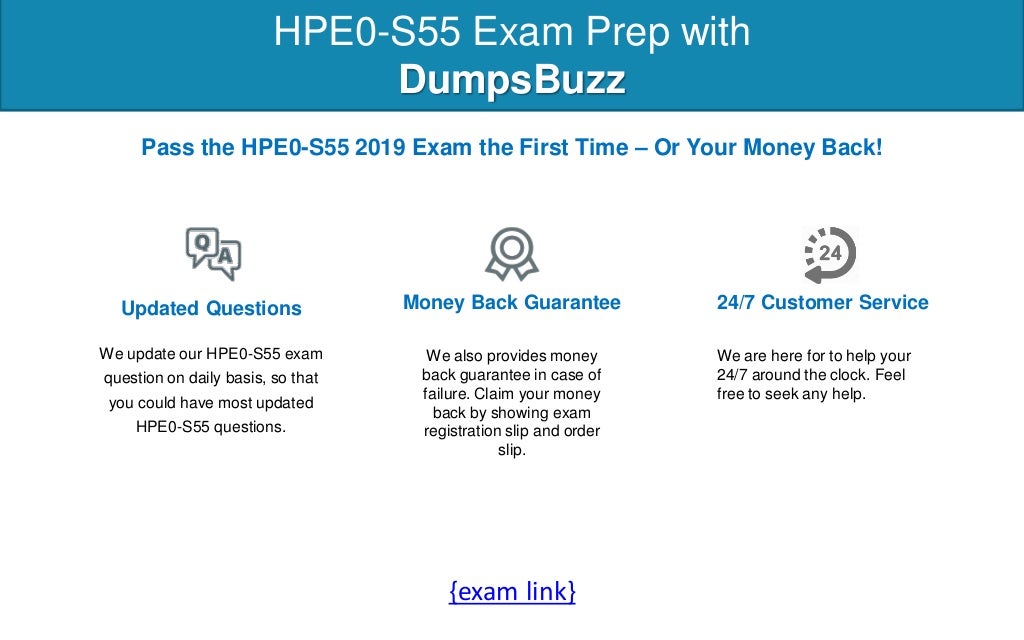 HPE0-S55 Exam Prep with DumpsBuzz

Pass the HPE0-S55 2019 Exam the First Time – Or Your Money Back!

Q A

Updated Questions

We update our HPE0-S55 exam question on daily basis, so that you could have most updated HPE0-S55 questions.

Money Back Guarantee

We also provides money back guarantee in case of failure. Claim your money back by showing exam registration slip and order slip.

24

24/7 Customer Service

We are here for to help your 24/7 around the clock. Feel free to seek any help.

{exam link}